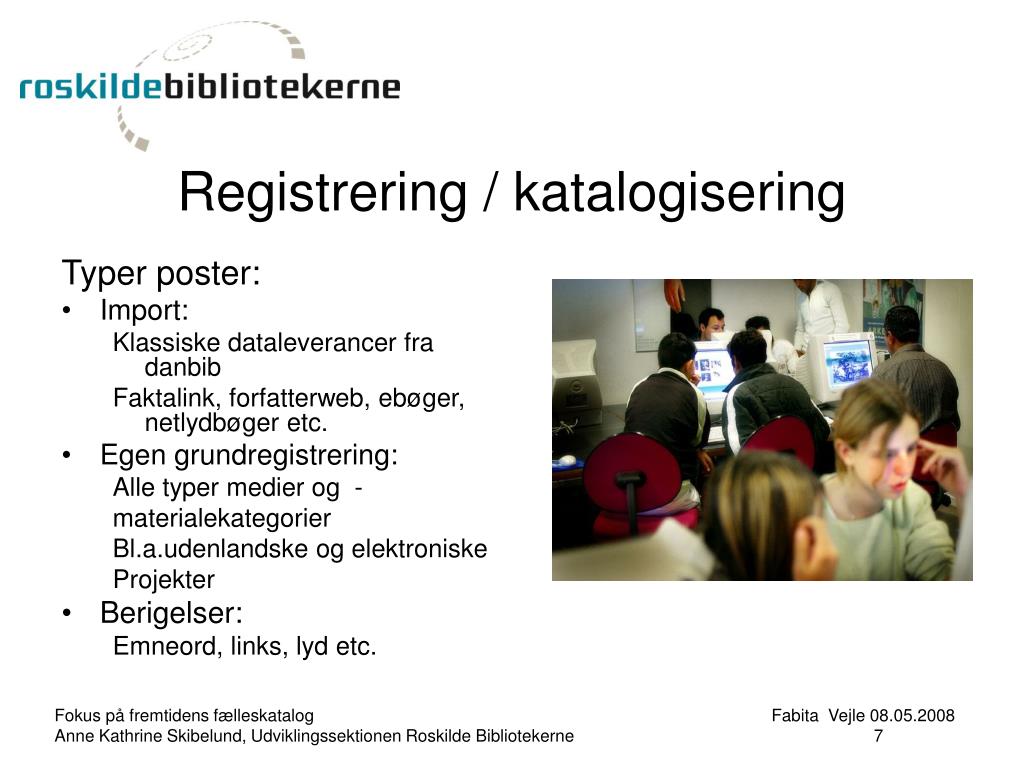 roskildebibliotekerne

Registrering / katalogisering

Typer poster:
• Import:
Klassiske dataleverancer fra danbib
Faktalink, forfatterweb, ebøger, netlydbøger etc.
• Egen grundregistrering:
Alle typer medier og -
materialekategorier
Bl.a.udenlandske og elektroniske
Projekter
• Berigelser:
Emneord, links, lyd etc.

Fokus på fremtidens fælleskatalog
Anne Kathrine Skibelund, Udviklingssektionen Roskilde Bibliotekerne

Fabita Vejle 08.05.2008
7